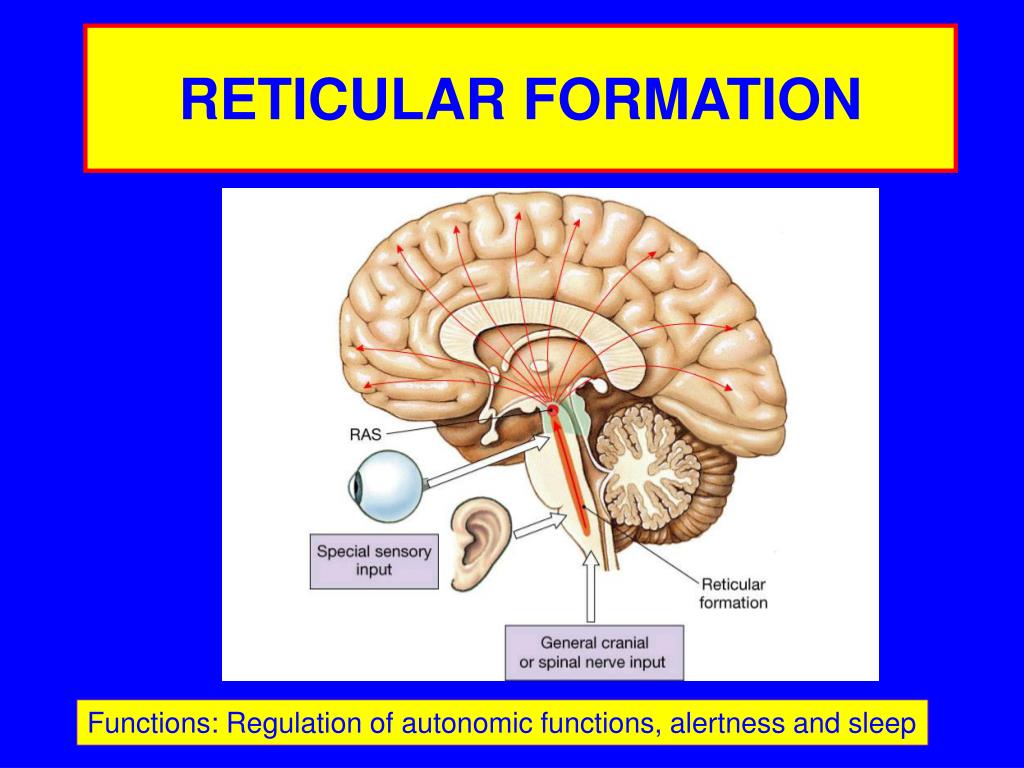 RETICULAR FORMATION

RAS

Special sensory input

Reticular formation

General cranial or spinal nerve input

Functions: Regulation of autonomic functions, alertness and sleep